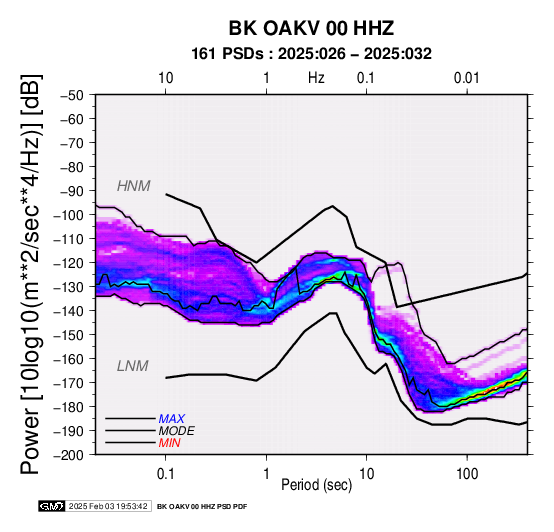 BK OAKV 00 HHZ

161 PSDs : 2025:026 – 2025:032

10 1 Hz 0.1 0.01

Power [10log10(m**2/sec**4/Hz)] [dB]

−50
−60
−70
−80
−90
−100
−110
−120
−130
−140
−150
−160
−170
−180
−190
−200

HNM

LNM

MAX
MODE
MIN

0.1 1 10 100

Period (sec)

GMT 2025 Feb 03 19:53:42 BK OAKV 00 HHZ PSD PDF